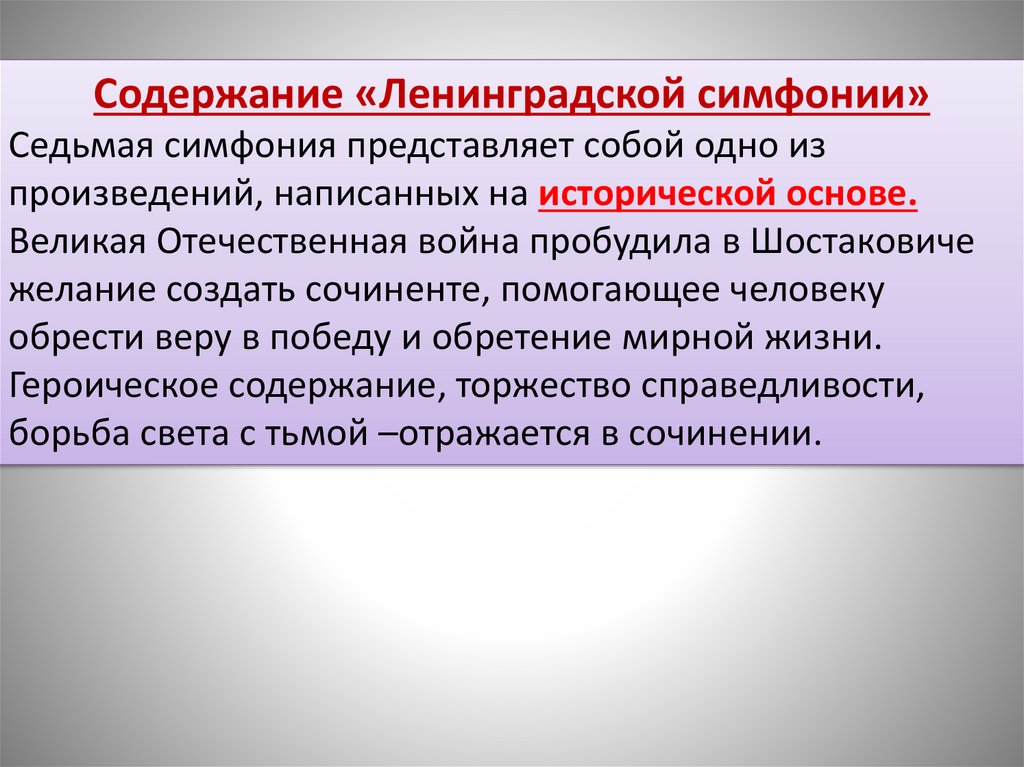 Содержание «Ленинградской симфонии»
Седьмая симфония представляет собой одно из произведений, написанных на исторической основе. Великая Отечественная война пробудила в Шостаковиче желание создать сочиненте, помогающее человеку обрести веру в победу и обретение мирной жизни. Героическое содержание, торжество справедливости, борьба света с тьмой –отражается в сочинении.